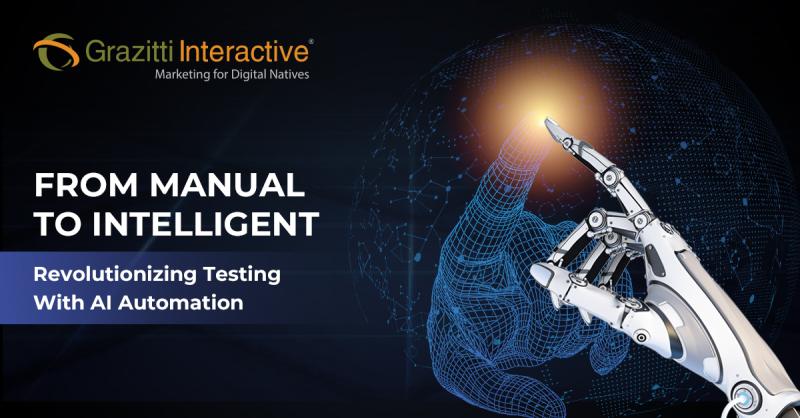 Grazitti Interactive®
Marketing for Digital Natives

FROM MANUAL TO INTELLIGENT

Revolutionizing Testing With AI Automation